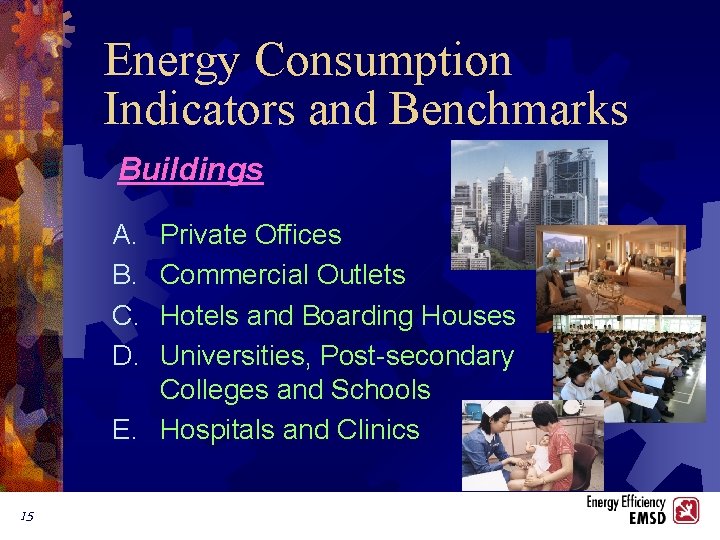 Energy Consumption Indicators and Benchmarks

Buildings

A. Private Offices
B. Commercial Outlets
C. Hotels and Boarding Houses
D. Universities, Post-secondary Colleges and Schools
E. Hospitals and Clinics

15

Energy Efficiency
EMSD